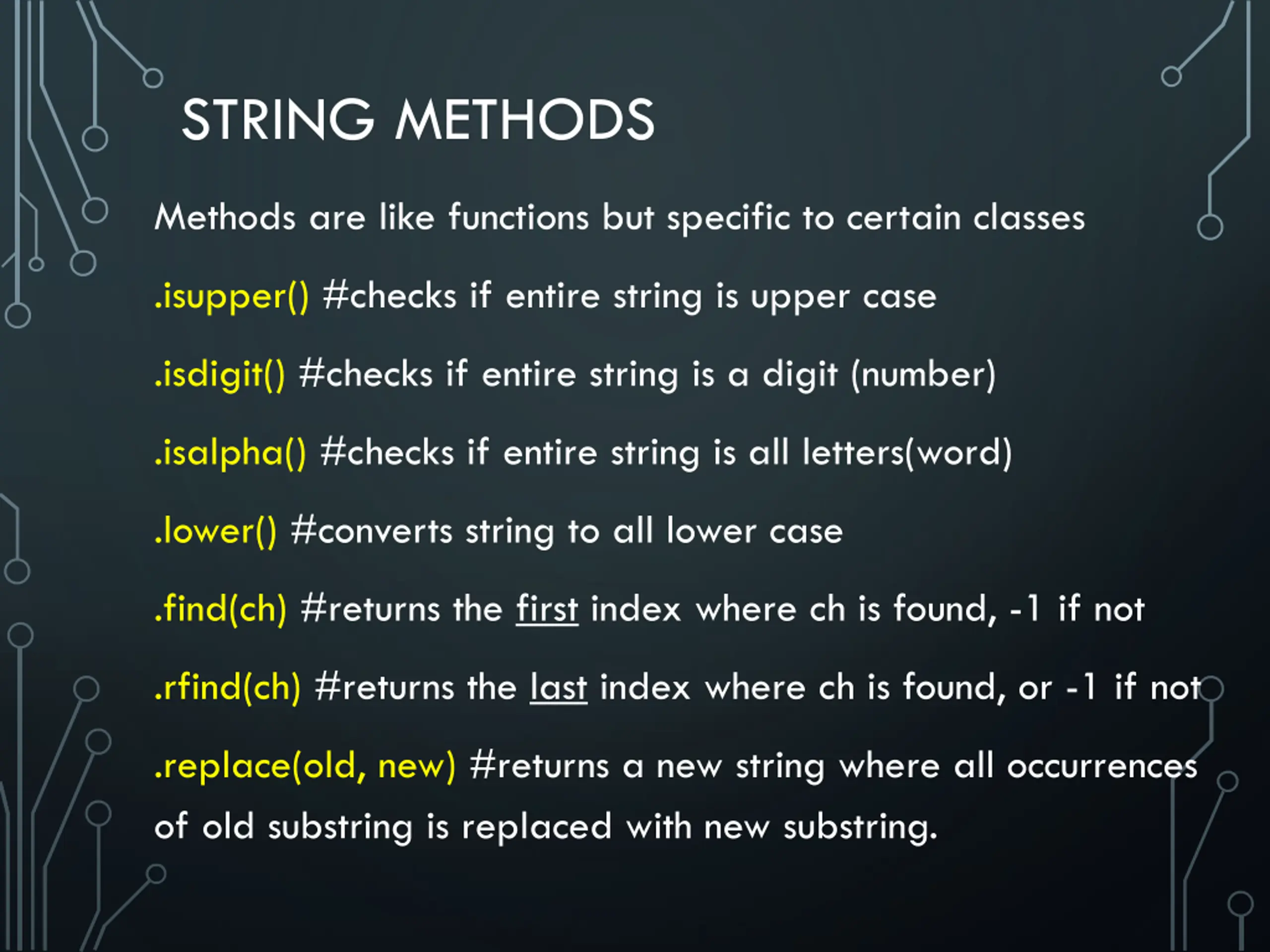 STRING METHODS

Methods are like functions but specific to certain classes

.isupper() #checks if entire string is upper case

.isdigit() #checks if entire string is a digit (number)

.isalpha() #checks if entire string is all letters(word)

.lower() #converts string to all lower case

.find(ch) #returns the first index where ch is found, -1 if not

.rfind(ch) #returns the last index where ch is found, or -1 if not

.replace(old, new) #returns a new string where all occurrences of old substring is replaced with new substring.